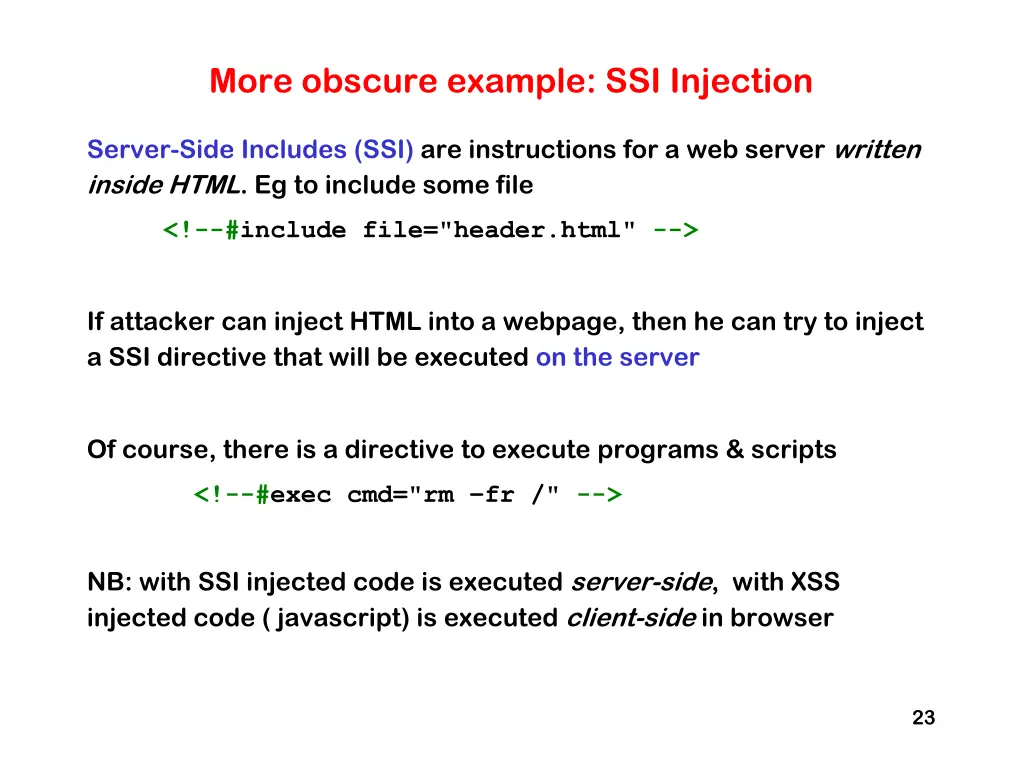 More obscure example: SSI Injection

Server-Side Includes (SSI) are instructions for a web server written inside HTML. Eg to include some file

<!--#include file="header.html" -->

If attacker can inject HTML into a webpage, then he can try to inject a SSI directive that will be executed on the server

Of course, there is a directive to execute programs & scripts

<!--#exec cmd="rm –fr /" -->

NB: with SSI injected code is executed server-side, with XSS injected code ( javascript) is executed client-side in browser

23